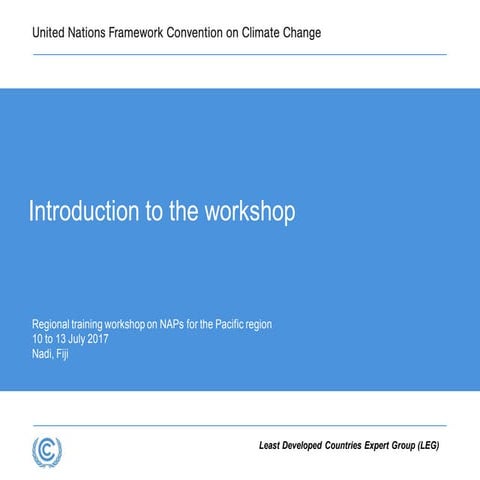 United Nations Framework Convention on Climate Change

Introduction to the workshop

Regional training workshop on NAPs for the Pacific region
10 to 13 July 2017
Nadi, Fiji

Least Developed Countries Expert Group (LEG)